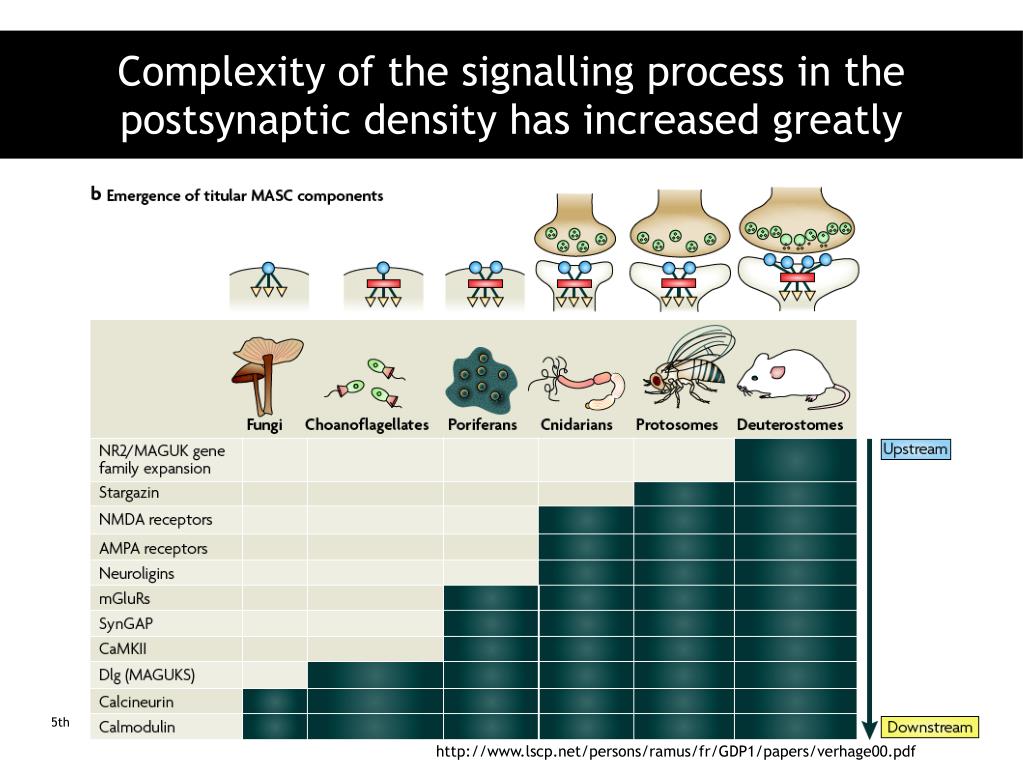 Complexity of the signalling process in the postsynaptic density has increased greatly

b Emergence of titular MASC components

| | Fungi | Choanoflagellates | Poriferans | Cnidarians | Protosomes | Deuterostomes |
|---|---|---|---|---|---|---|
| NR2/MAGUK gene family expansion | | | | | | |
| Stargazin | | | | | | |
| NMDA receptors | | | | | | |
| AMPA receptors | | | | | | |
| Neuroligins | | | | | | |
| mGluRs | | | | | | |
| SynGAP | | | | | | |
| CaMKII | | | | | | |
| Dlg (MAGUKS) | | | | | | |
| Calcineurin | | | | | | |
| Calmodulin | | | | | | |

Upstream

Downstream

5th

http://www.lscp.net/persons/ramus/fr/GDP1/papers/verhage00.pdf